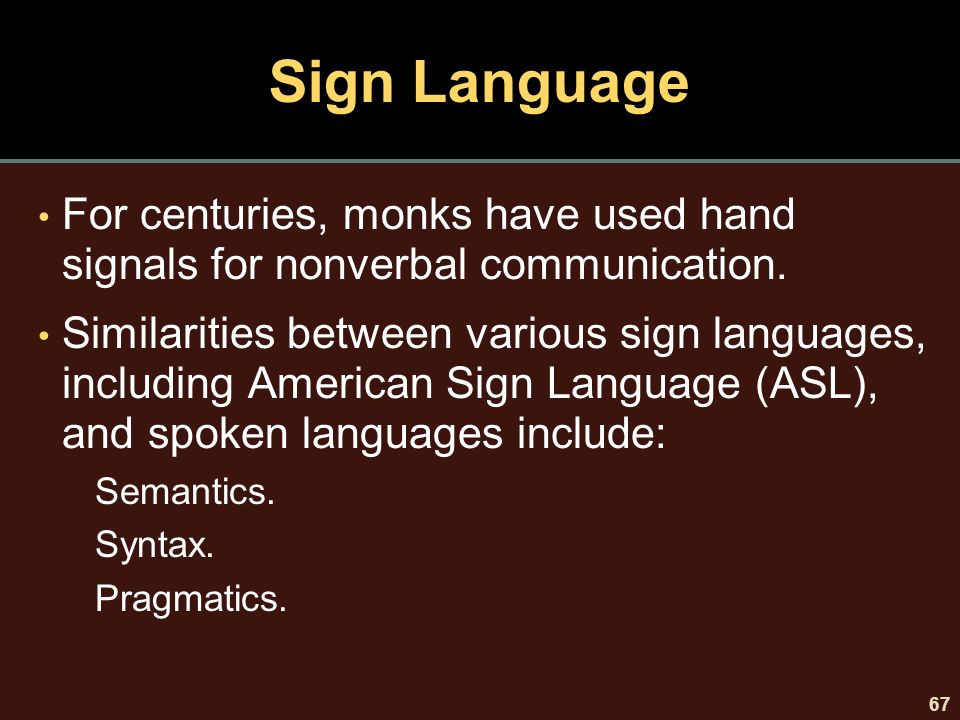 Sign Language

• For centuries, monks have used hand signals for nonverbal communication.

• Similarities between various sign languages, including American Sign Language (ASL), and spoken languages include:

Semantics.

Syntax.

Pragmatics.

67